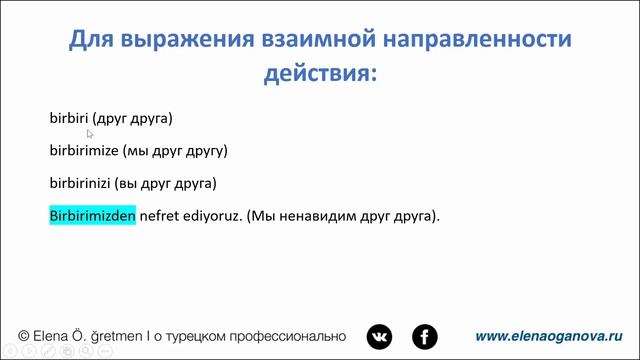 Для выражения взаимной направленности действия:

birbiri (друг друга)

birbirimize (мы друг другу)

birbirinizi (вы друг друга)

Birbirimizden nefret ediyoruz. (Мы ненавидим друг друга).

© Elena Ö. ğretmen I о турецком профессионально

www.elenaoganova.ru